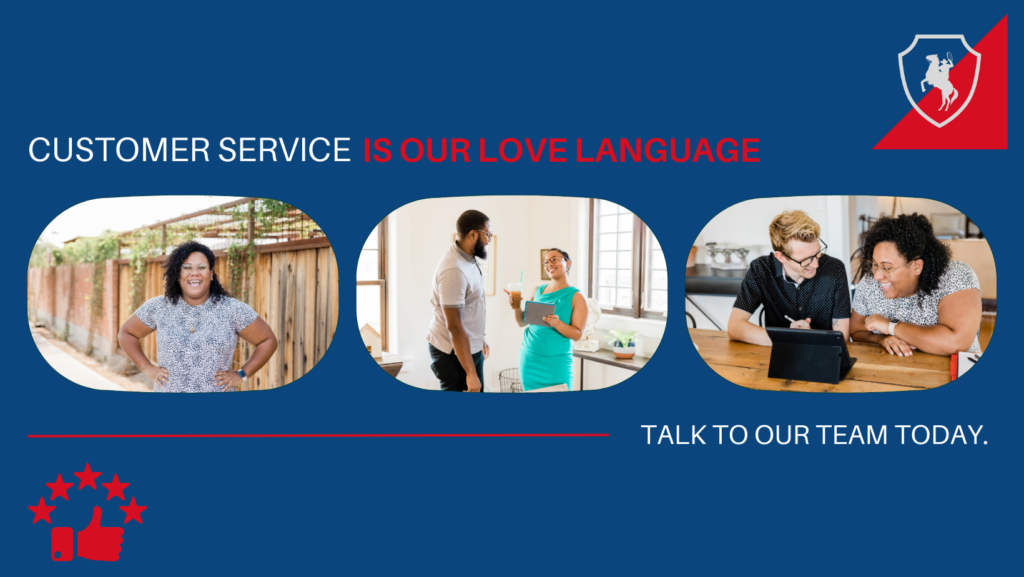 CUSTOMER SERVICE IS OUR LOVE LANGUAGE

TALK TO OUR TEAM TODAY.